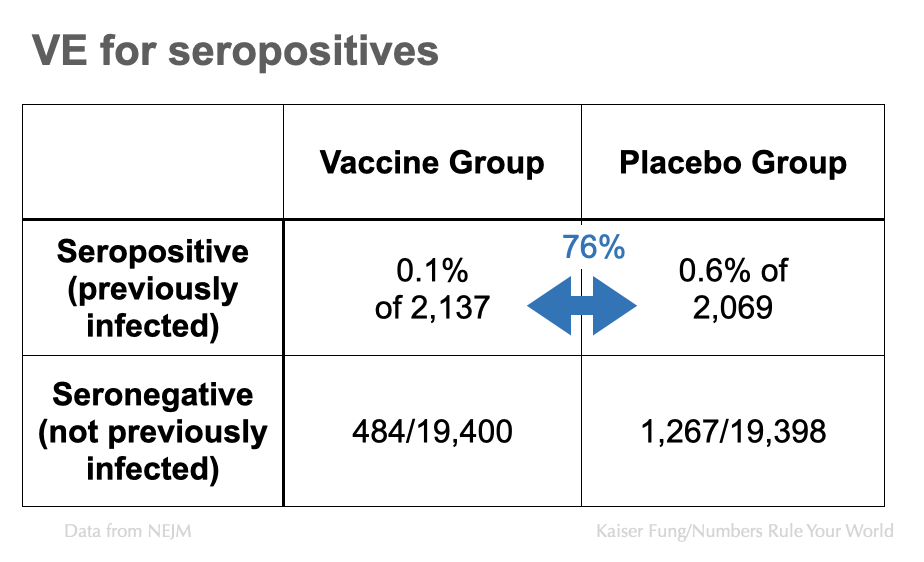 VE for seropositives

| | Vaccine Group | Placebo Group |
|---|---|---|
| Seropositive (previously infected) | 0.1% of 2,137 | 0.6% of 2,069 |
| Seronegative (not previously infected) | 484/19,400 | 1,267/19,398 |

76%

Data from NEJM

Kaiser Fung/Numbers Rule Your World